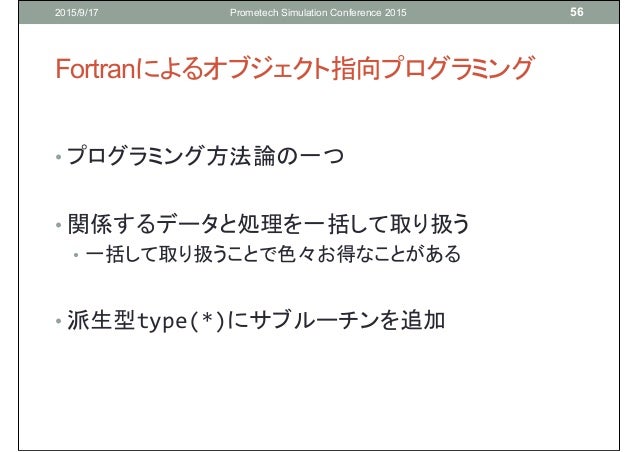 2015/9/17 Prometech Simulation Conference 2015 56

Fortranによるオブジェクト指向プログラミング

• プログラミング方法論の一つ

• 関係するデータと処理を一括して取り扱う
 • 一括して取り扱うことで色々お得なことがある

• 派生型type(*)にサブルーチンを追加